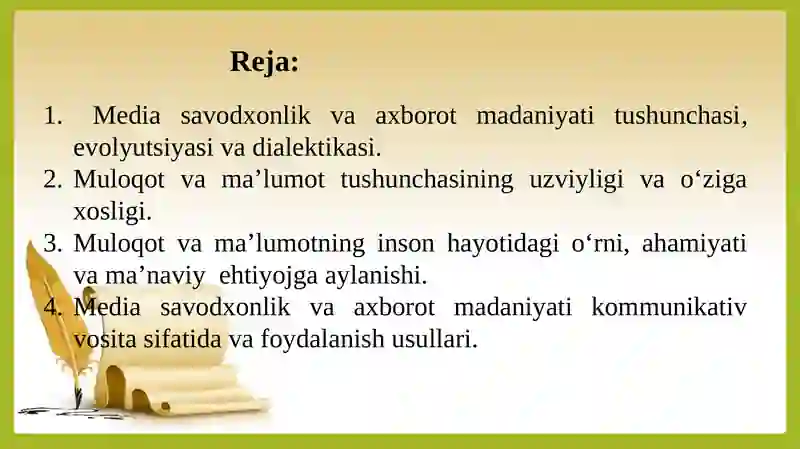 Reja:

1. Media savodxonlik va axborot madaniyati tushunchasi, evolyutsiyasi va dialektikasi.
2. Muloqot va ma’lumot tushunchasining uzviyligi va o‘ziga xosligi.
3. Muloqot va ma’lumotning inson hayotidagi o‘rni, ahamiyati va ma’naviy ehtiyojga aylanishi.
4. Media savodxonlik va axborot madaniyati kommunikativ vosita sifatida va foydalanish usullari.